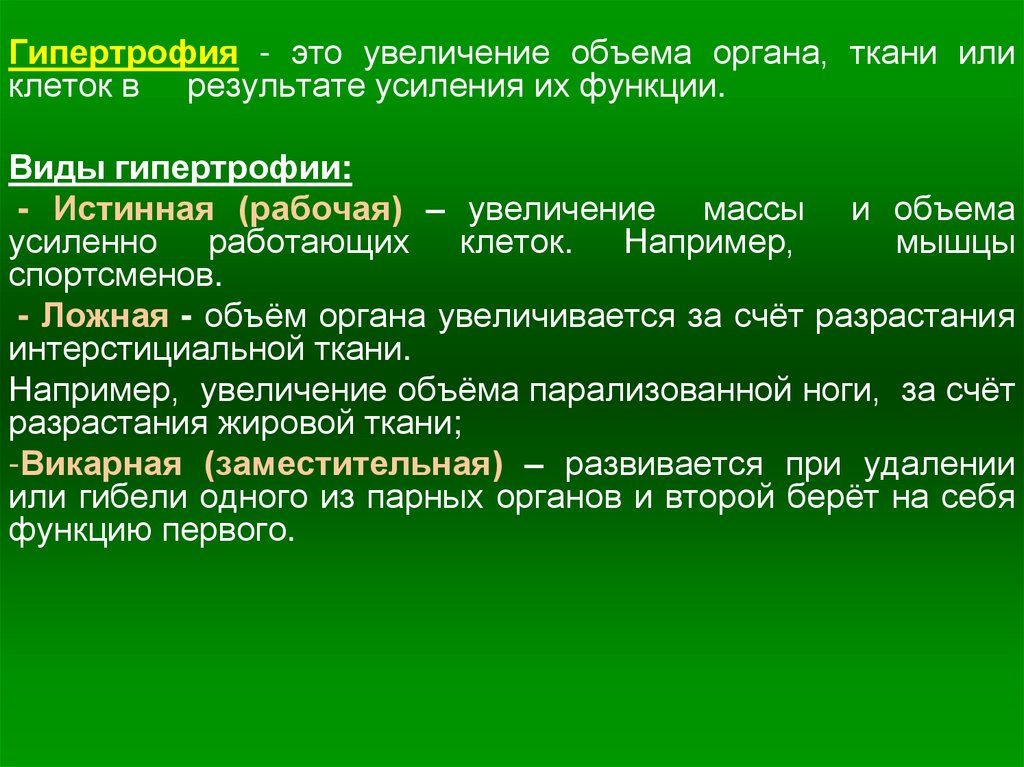 Гипертрофия - это увеличение объема органа, ткани или клеток в результате усиления их функции.

Виды гипертрофии:

- Истинная (рабочая) – увеличение массы и объема усиленно работающих клеток. Например, мышцы спортсменов.

- Ложная - объём органа увеличивается за счёт разрастания интерстициальной ткани.

Например, увеличение объёма парализованной ноги, за счёт разрастания жировой ткани;

-Викарная (заместительная) – развивается при удалении или гибели одного из парных органов и второй берёт на себя функцию первого.